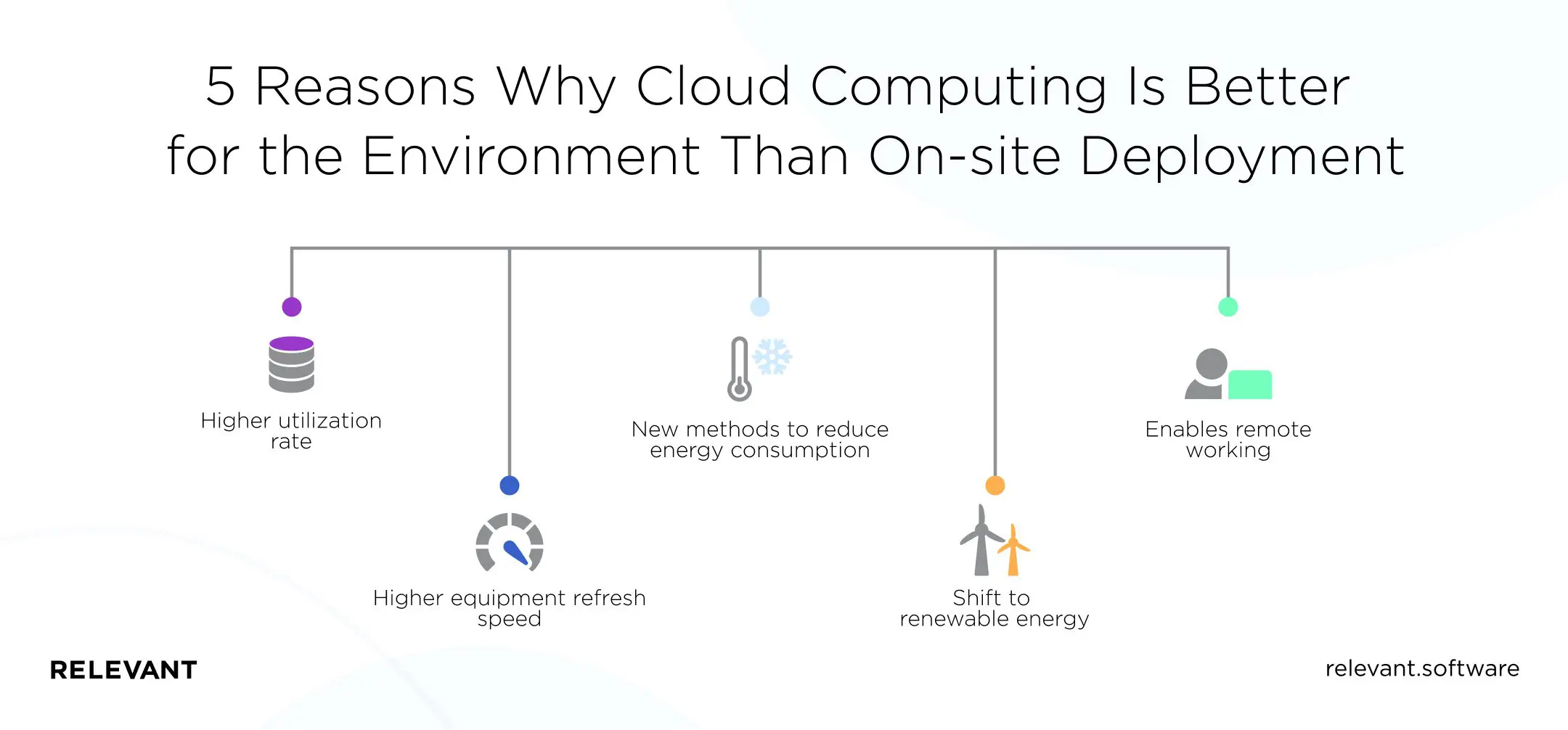 5 Reasons Why Cloud Computing Is Better for the Environment Than On-site Deployment

Higher utilization rate

Higher equipment refresh speed

New methods to reduce energy consumption

Shift to renewable energy

Enables remote working

RELEVANT

relevant.software